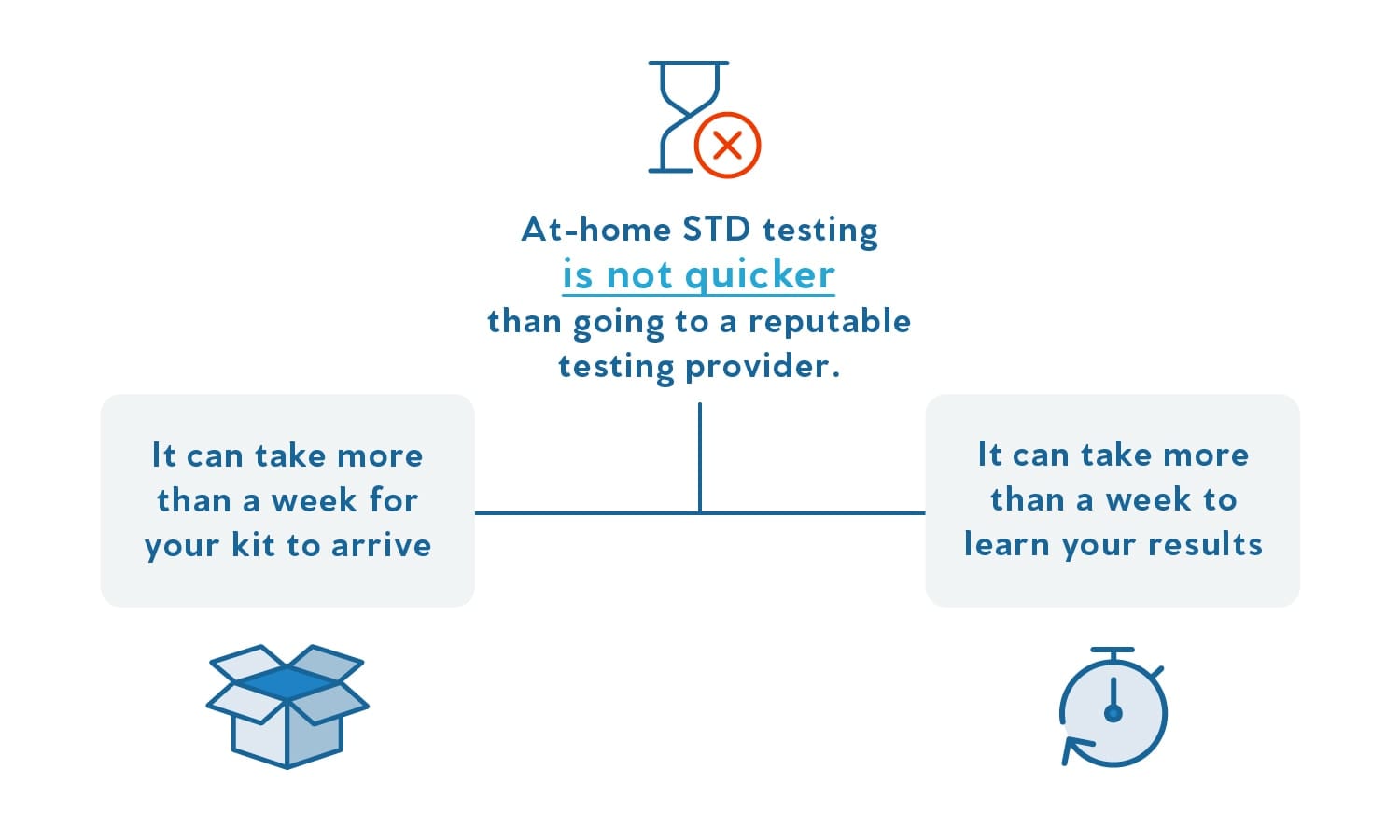 At-home STD testing is not quicker than going to a reputable testing provider.

It can take more than a week for your kit to arrive

It can take more than a week to learn your results